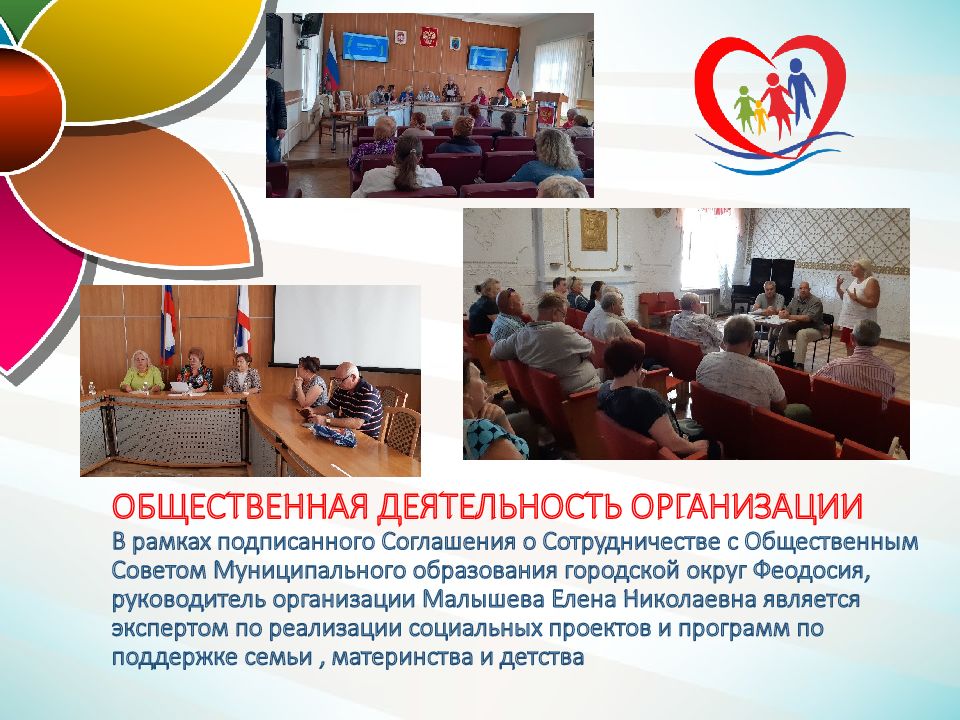 ОБЩЕСТВЕННАЯ ДЕЯТЕЛЬНОСТЬ ОРГАНИЗАЦИИ
В рамках подписанного Соглашения о Сотрудничестве с Общественным Советом Муниципального образования городской округ Феодосия, руководитель организации Малышева Елена Николаевна является экспертом по реализации социальных проектов и программ по поддержке семьи , материнства и детства